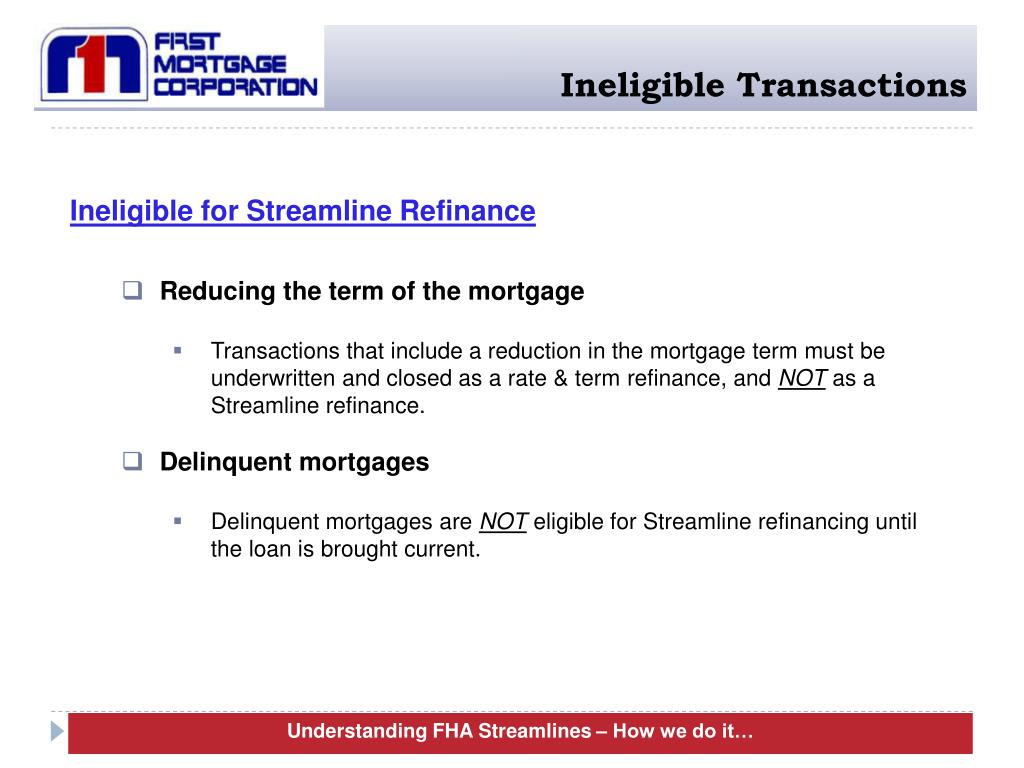 FIRST MORTGAGE CORPORATION

Ineligible Transactions

Ineligible for Streamline Refinance

Reducing the term of the mortgage

Transactions that include a reduction in the mortgage term must be underwritten and closed as a rate & term refinance, and NOT as a Streamline refinance.

Delinquent mortgages

Delinquent mortgages are NOT eligible for Streamline refinancing until the loan is brought current.

Understanding FHA Streamlines – How we do it…